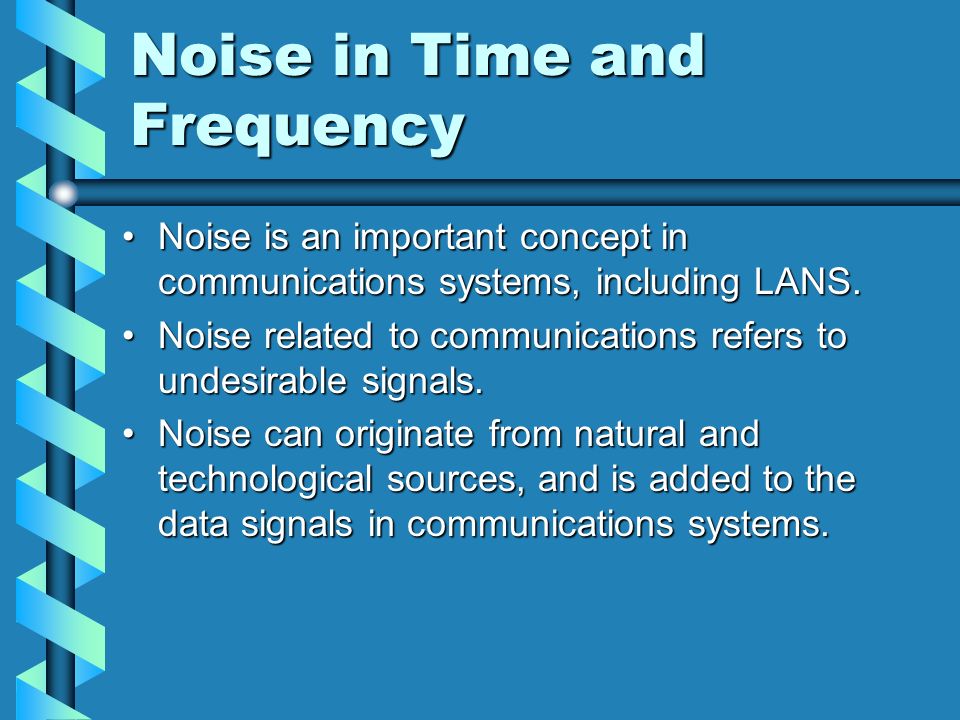 Noise in Time and Frequency

• Noise is an important concept in communications systems, including LANS.
• Noise related to communications refers to undesirable signals.
• Noise can originate from natural and technological sources, and is added to the data signals in communications systems.